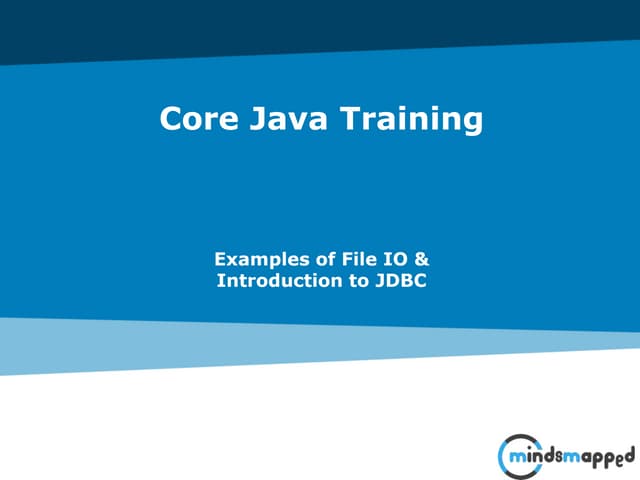 Core Java Training

Examples of File IO & Introduction to JDBC

mindsmapped